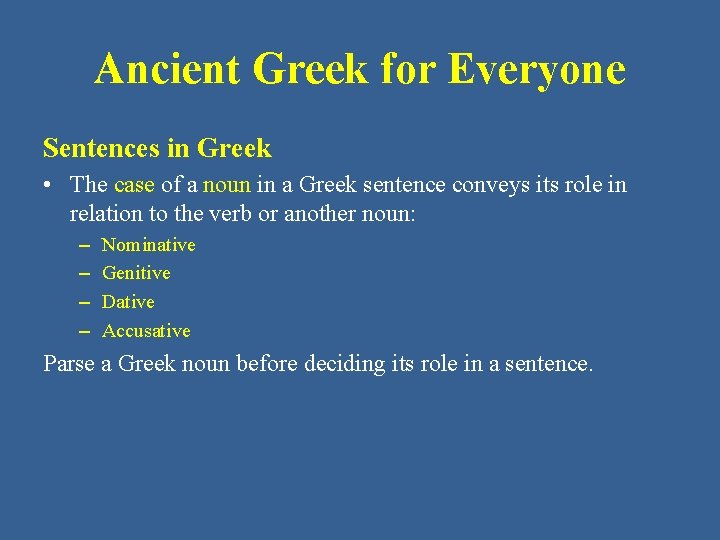 Ancient Greek for Everyone

Sentences in Greek

• The case of a noun in a Greek sentence conveys its role in relation to the verb or another noun:

– Nominative
– Genitive
– Dative
– Accusative

Parse a Greek noun before deciding its role in a sentence.